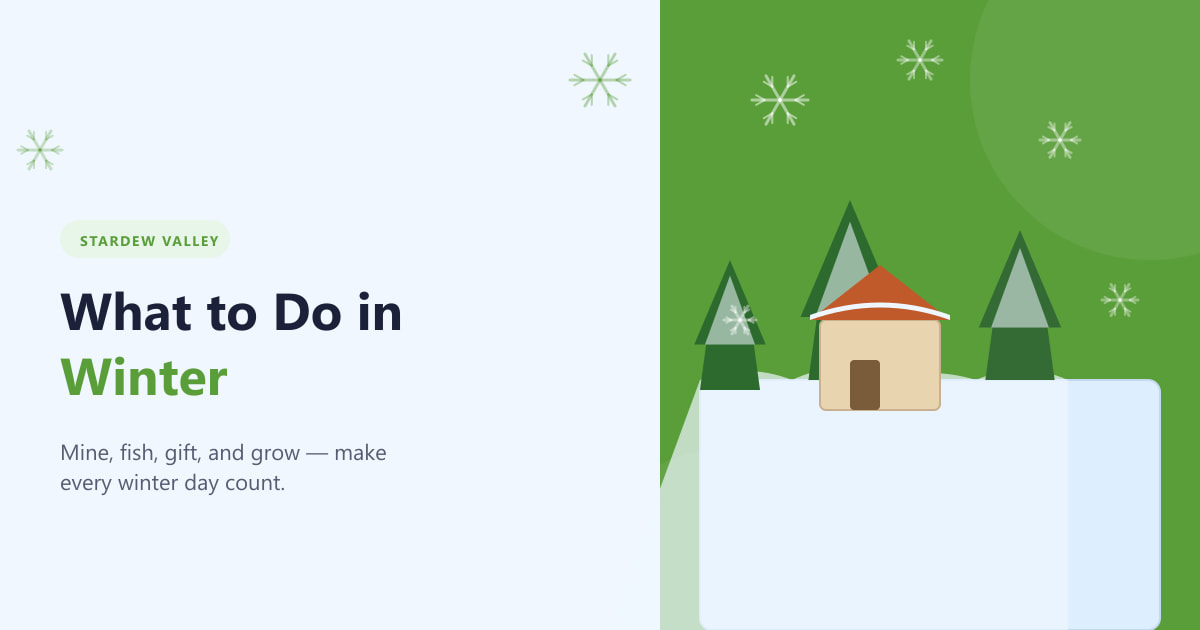 STARDEW VALLEY

What to Do in Winter

Mine, fish, gift, and grow — make every winter day count.